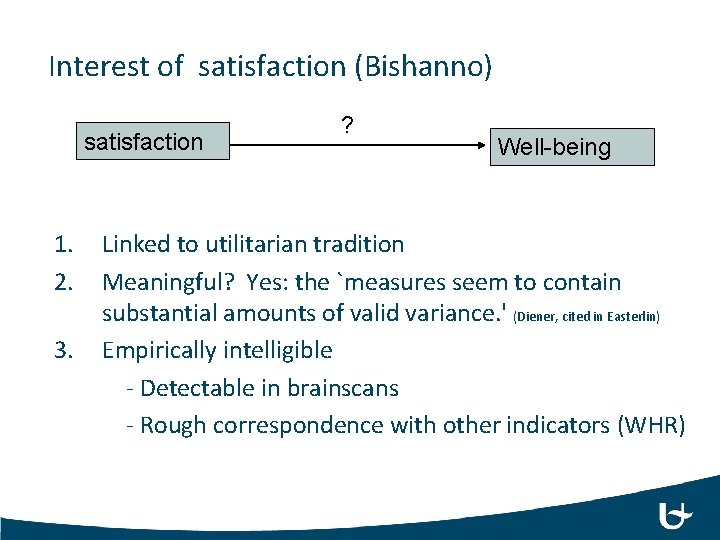 Interest of  satisfaction (Bishanno)

satisfaction

?

Well-being

1. Linked to utilitarian tradition

2. Meaningful?  Yes: the `measures seem to contain substantial amounts of valid variance.' (Diener, cited in Easterlin)

3. Empirically intelligible

- Detectable in brainscans

- Rough correspondence with other indicators (WHR)